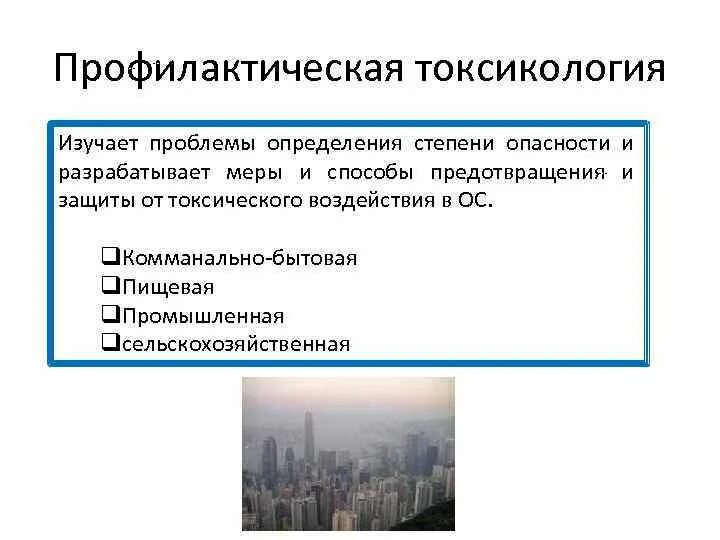 Профилактическая токсикология

Изучает проблемы определения степени опасности и разрабатывает меры и способы предотвращения и защиты от токсического воздействия в ОС.

❑Комманально-бытовая
❑Пищевая
❑Промышленная
❑сельскохозяйственная